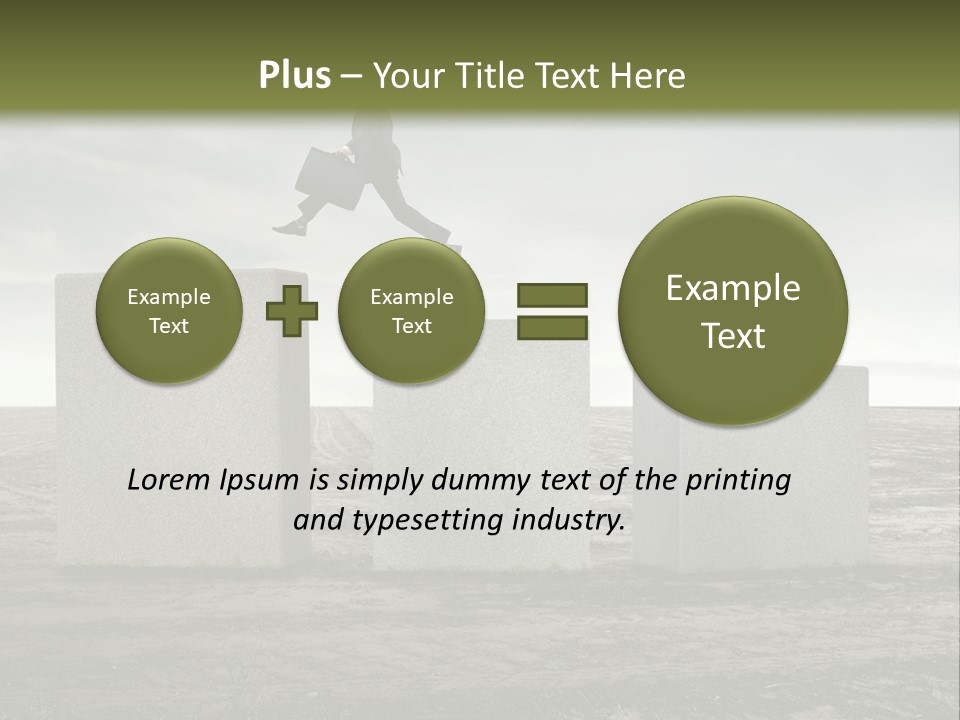 Plus – Your Title Text Here

Example Text

Example Text

Example Text

Lorem Ipsum is simply dummy text of the printing and typesetting industry.